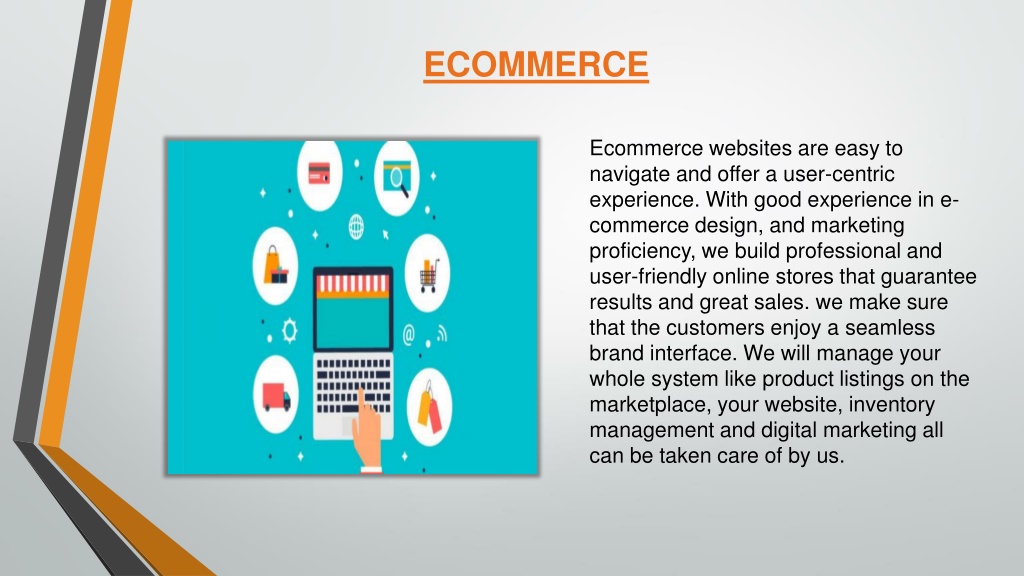 ECOMMERCE

Ecommerce websites are easy to navigate and offer a user-centric experience. With good experience in e-commerce design, and marketing proficiency, we build professional and user-friendly online stores that guarantee results and great sales. we make sure that the customers enjoy a seamless brand interface. We will manage your whole system like product listings on the marketplace, your website, inventory management and digital marketing all can be taken care of by us.